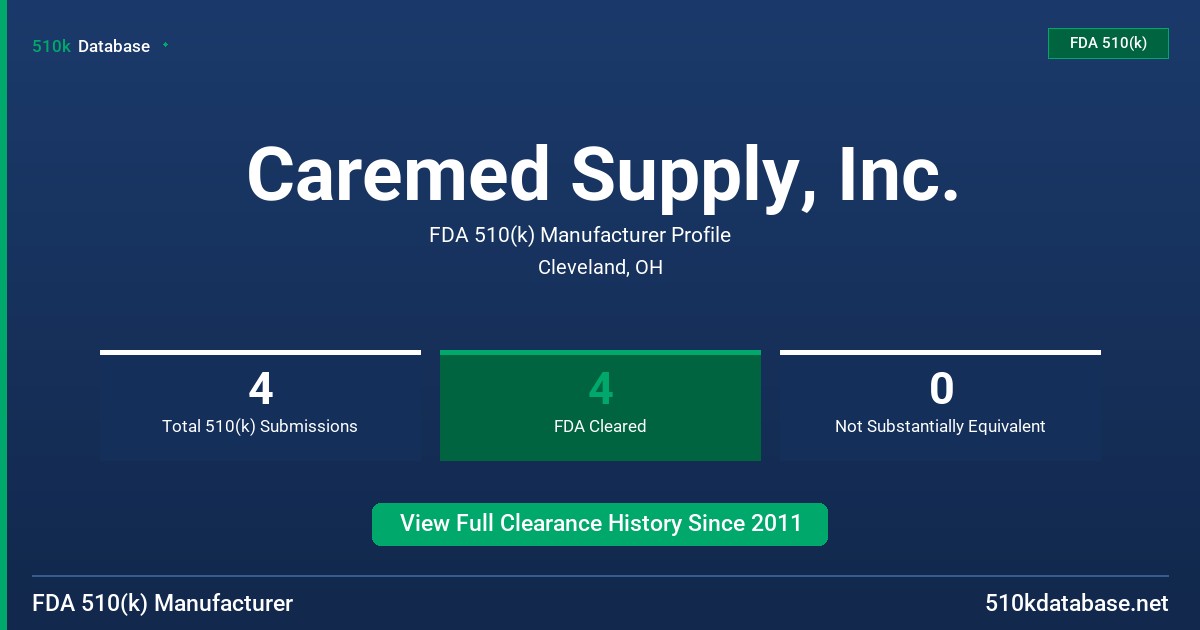 510k Database

FDA 510(k)

Caremed Supply, Inc.

FDA 510(k) Manufacturer Profile

Cleveland, OH

4
Total 510(k) Submissions

4
FDA Cleared

0
Not Substantially Equivalent

View Full Clearance History Since 2011

FDA 510(k) Manufacturer

510kdatabase.net